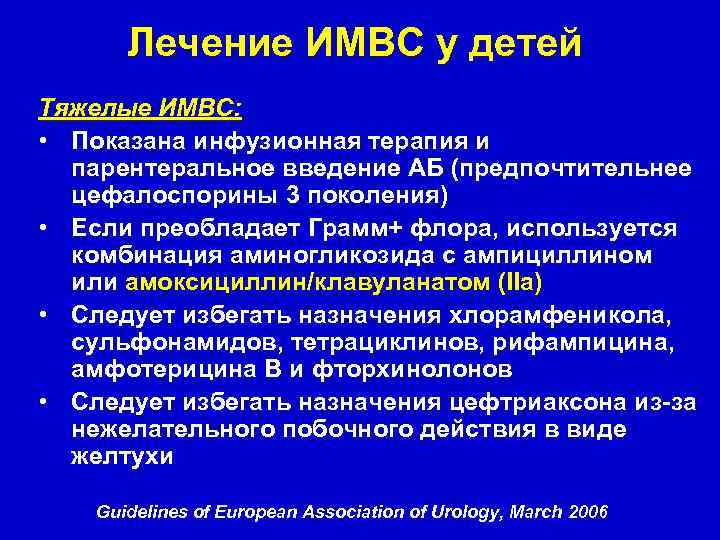 Лечение ИМВС у детей

Тяжелые ИМВС:

• Показана инфузионная терапия и парентеральное введение АБ (предпочтительнее цефалоспорины 3 поколения)
• Если преобладает Грамм+ флора, используется комбинация аминогликозида с ампициллином или амоксициллин/клавуланатом (IIa)
• Следует избегать назначения хлорамфеникола, сульфонамидов, тетрациклинов, рифампицина, амфотерицина В и фторхинолонов
• Следует избегать назначения цефтриаксона из-за нежелательного побочного действия в виде желтухи

Guidelines of European Association of Urology, March 2006